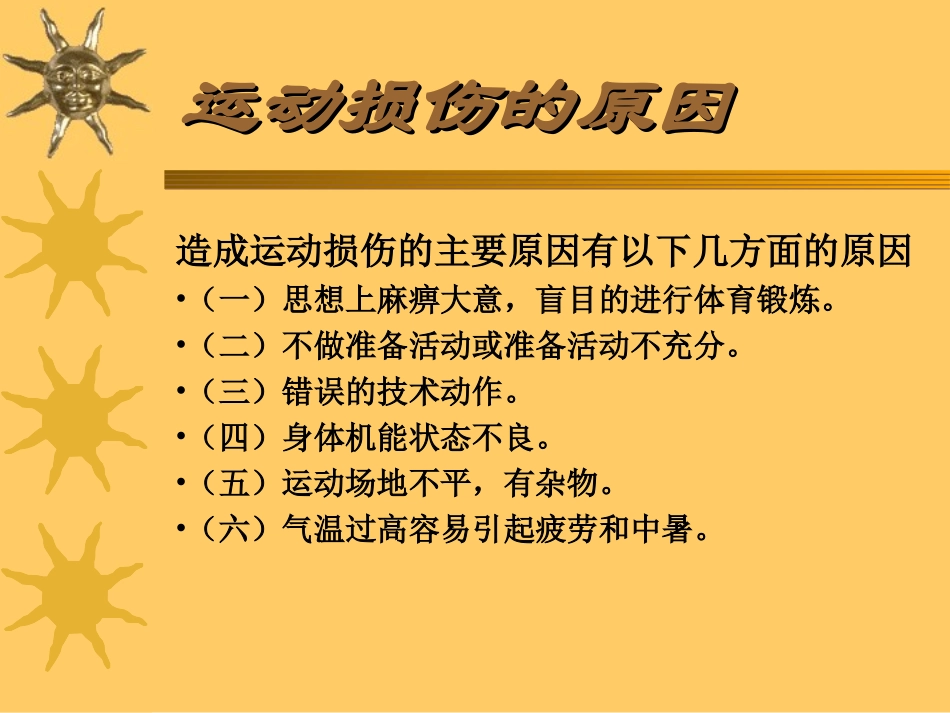 运动损伤的原因

造成运动损伤的主要原因有以下几方面的原因

•（一）思想上麻痹大意，盲目的进行体育锻炼。

•（二）不做准备活动或准备活动不充分。

•（三）错误的技术动作。

•（四）身体机能状态不良。

•（五）运动场地不平，有杂物。

•（六）气温过高容易引起疲劳和中暑。